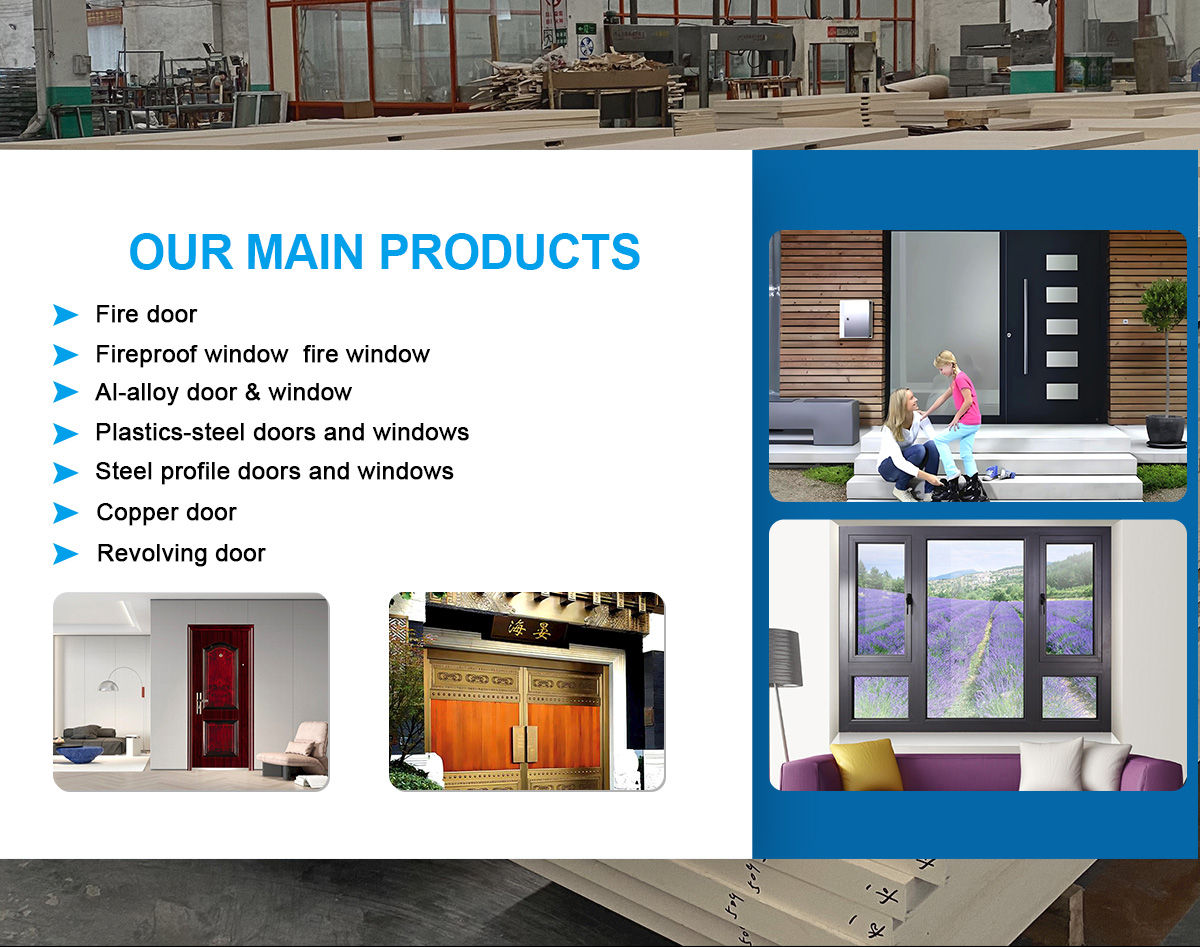 OUR MAIN PRODUCTS

Fire door
Fireproof window  fire window
Al-alloy door & window
Plastics-steel doors and windows
Steel profile doors and windows
Copper door
Revolving door

海晏